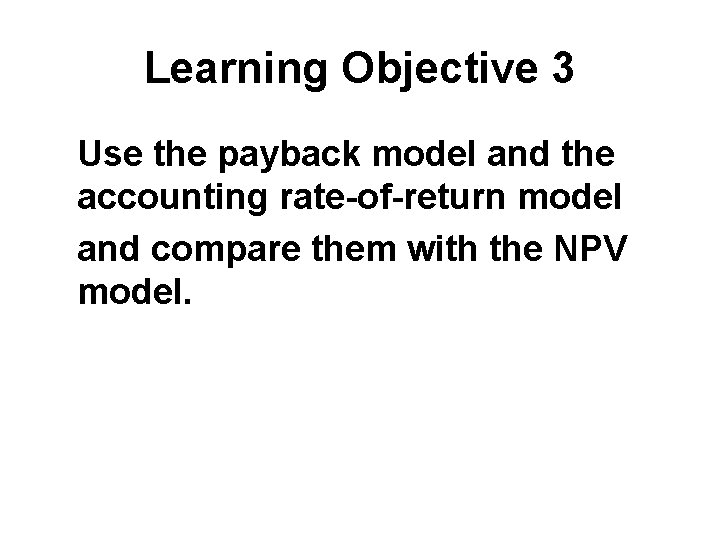 Learning Objective 3

Use the payback model and the accounting rate-of-return model and compare them with the NPV model.